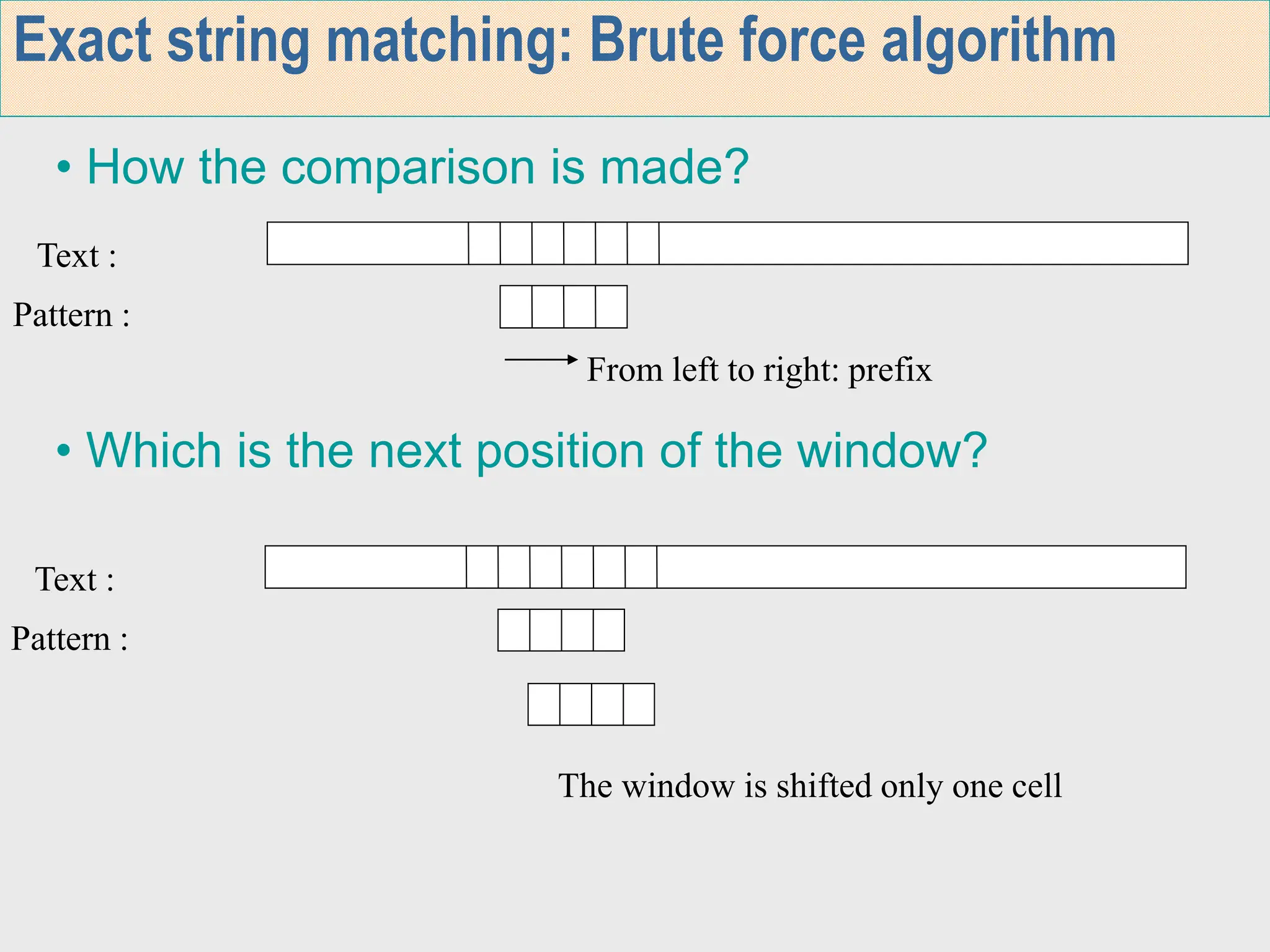 Exact string matching: Brute force algorithm

• How the comparison is made?

Text :

Pattern :

From left to right: prefix

• Which is the next position of the window?

Text :

Pattern :

The window is shifted only one cell